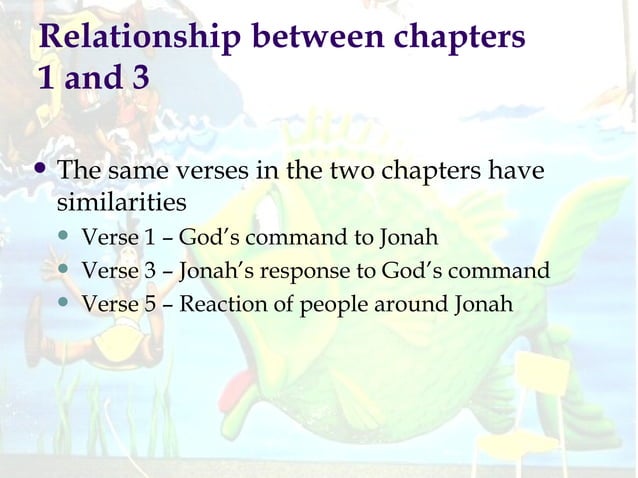 Relationship between chapters 1 and 3

• The same verses in the two chapters have similarities
  • Verse 1 – God's command to Jonah
  • Verse 3 – Jonah's response to God's command
  • Verse 5 – Reaction of people around Jonah